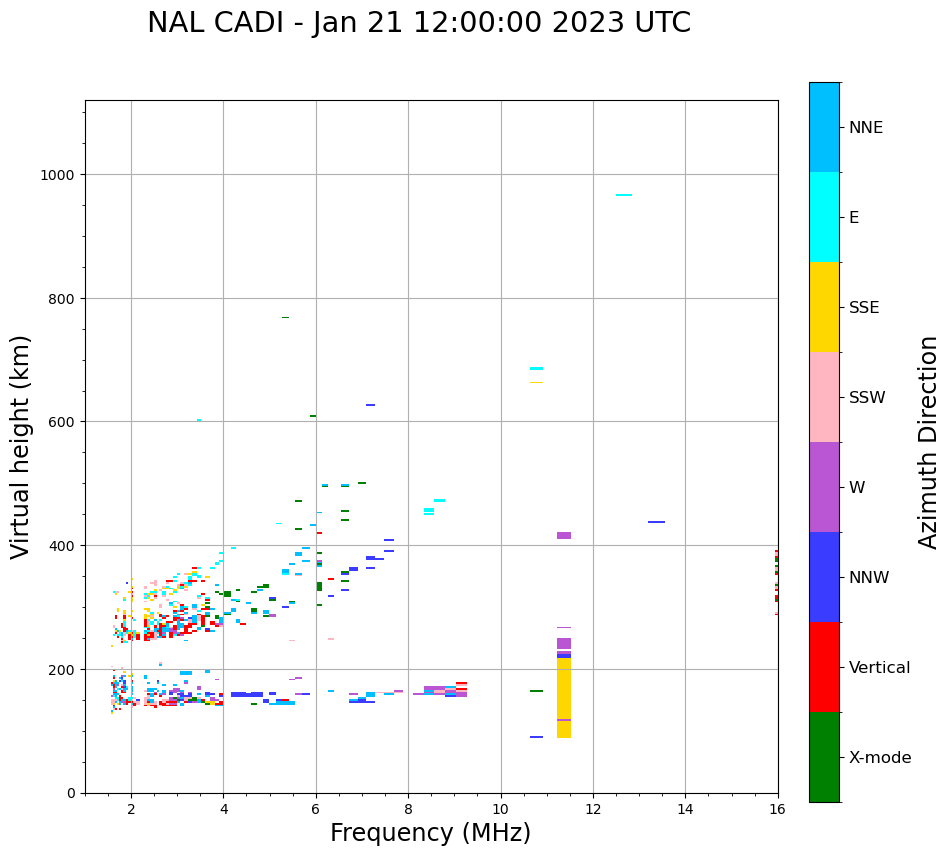 NAL CADI - Jan 21 12:00:00 2023 UTC

Virtual height (km)

1000
800
600
400
200
0

2
4
6
8
10
12
14
16

Frequency (MHz)

NNE
E
SSE
SSW
W
NNW
Vertical
X-mode

Azimuth Direction